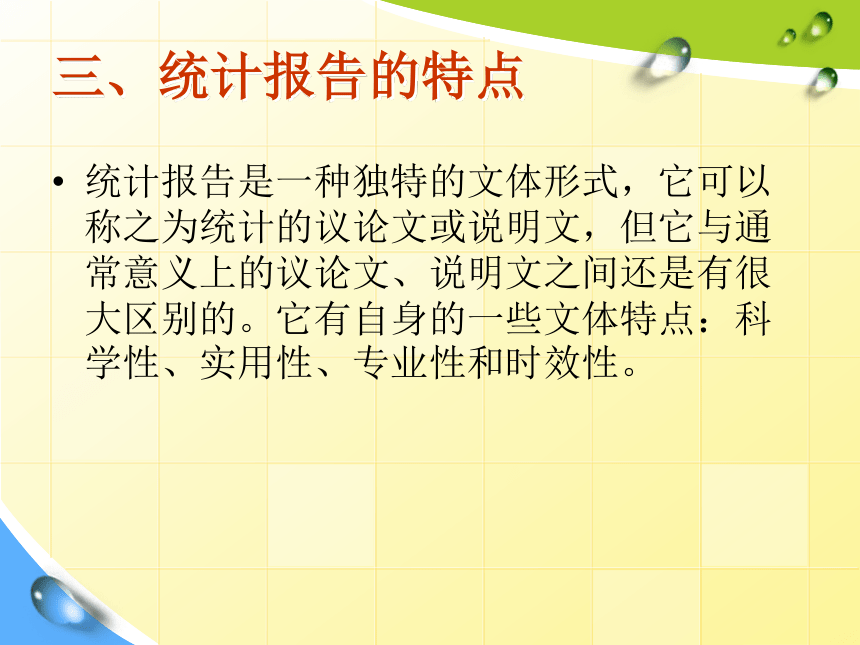 三、统计报告的特点

• 统计报告是一种独特的文体形式，它可以称之为统计的议论文或说明文，但它与通常意义上的议论文、说明文之间还是有很大区别的。它有自身的一些文体特点：科学性、实用性、专业性和时效性。